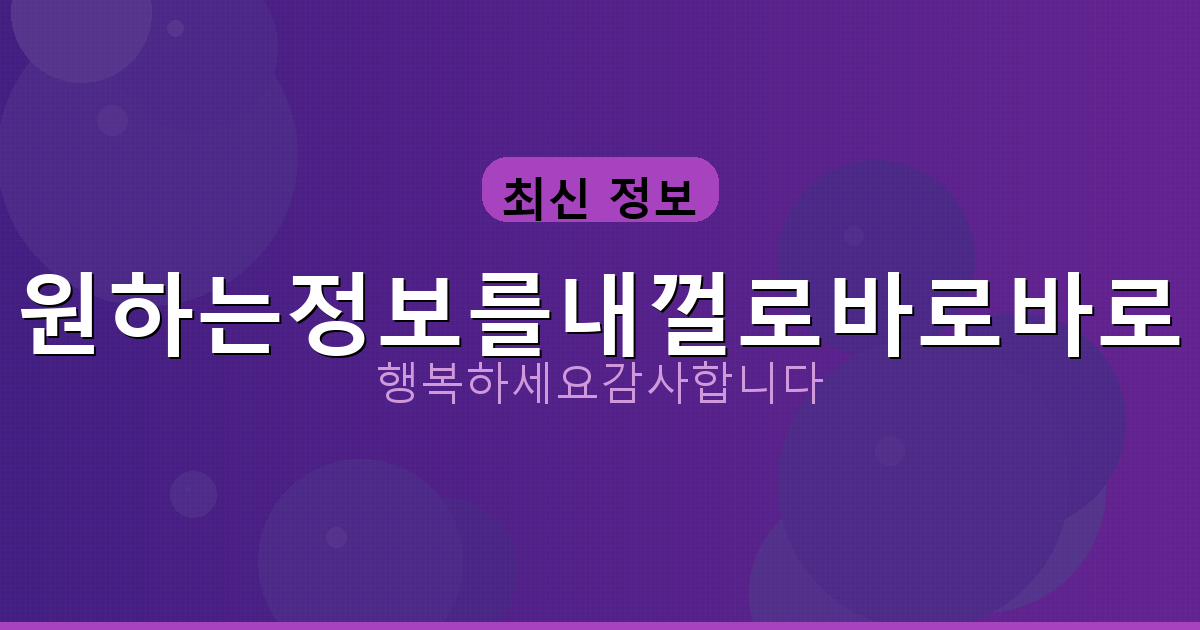 최신 정보

원하는정보를내껄로바로바로

행복하세요감사합니다